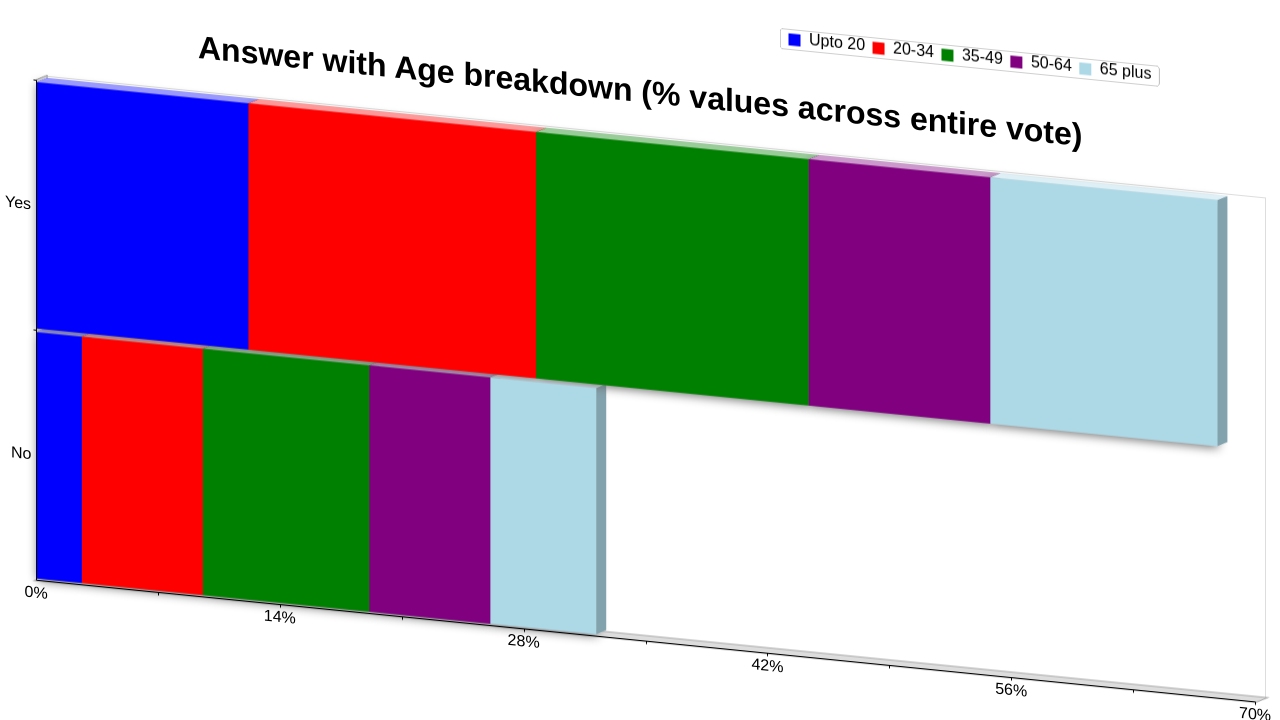 Answer with Age breakdown (% values across entire vote)

Upto 20
20-34
35-49
50-64
65 plus

Yes
No

0%
14%
28%
42%
56%
70%